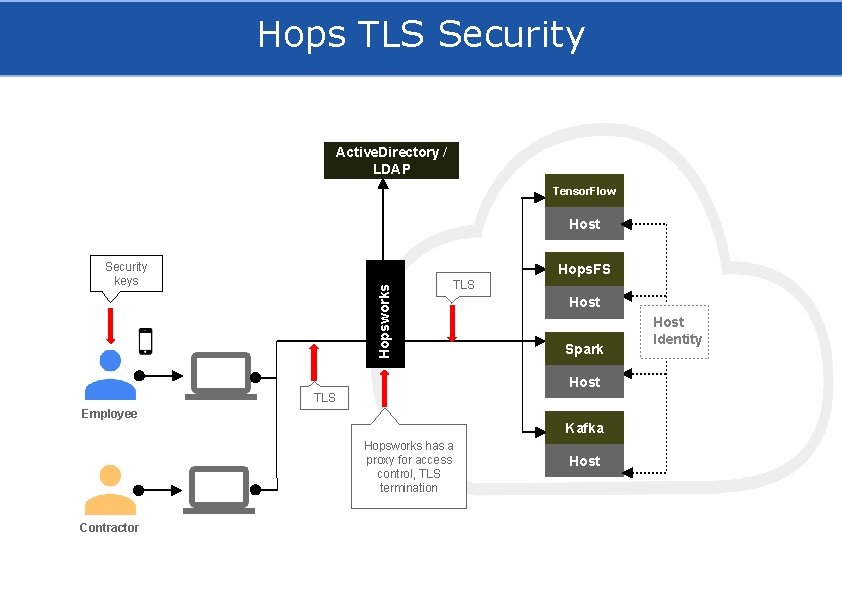 Hops TLS Security

ActiveDirectory / LDAP

Security keys

Employee

Contractor

TLS

Hopsworks

TLS

Hopsworks has a proxy for access control, TLS termination

TensorFlow

Host

HopsFS

Host

Spark

Host

Kafka

Host

Host Identity